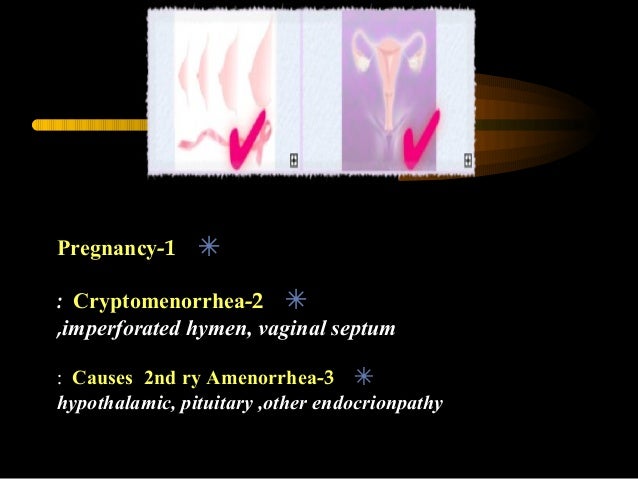 Pregnancy-1 ✳

: Cryptomenorrhea-2 ✳
,imperforated hymen, vaginal septum

: Causes 2nd ry Amenorrhea-3 ✳
hypothalamic, pituitary ,other endocrionpathy